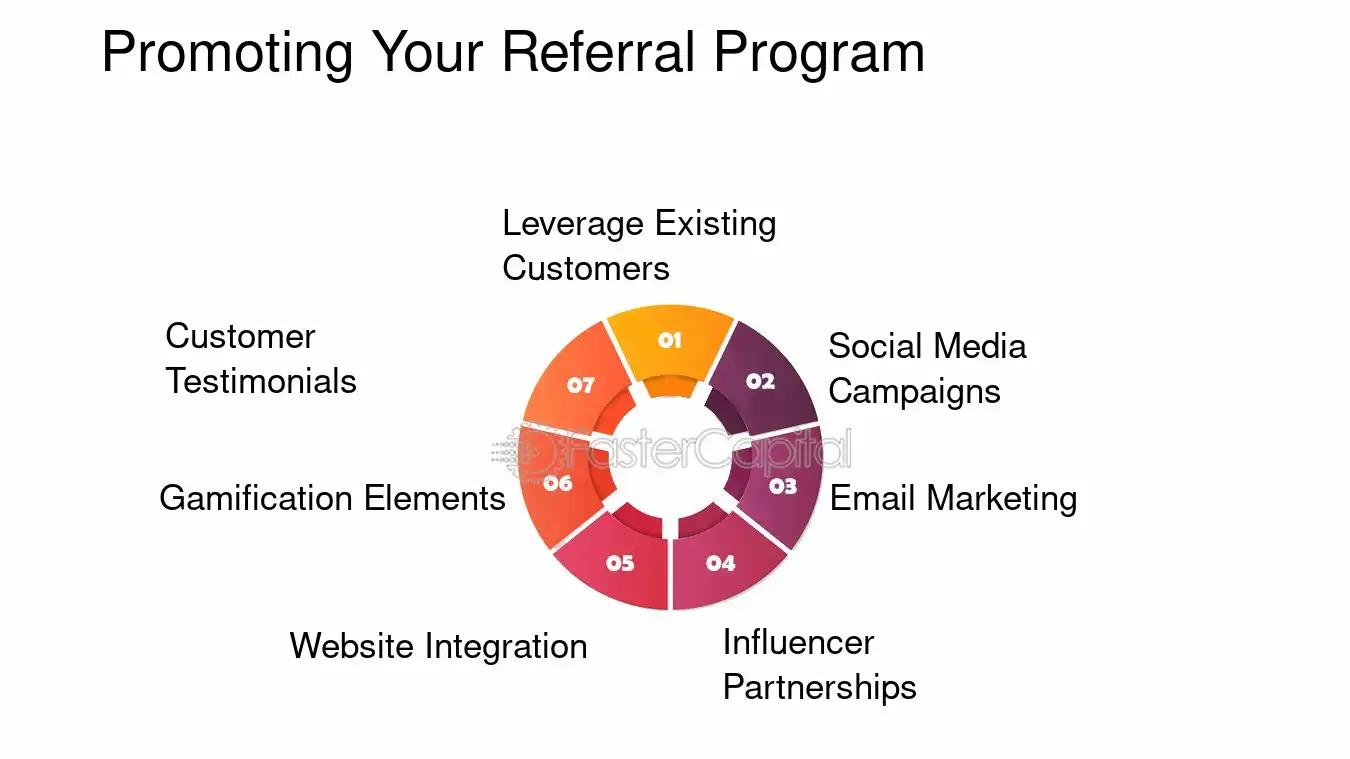 Promoting Your Referral Program

Leverage Existing Customers

01

Social Media Campaigns

02

Email Marketing

03

Influencer Partnerships

04

Website Integration

05

Gamification Elements

06

Customer Testimonials

07

FasterCapital